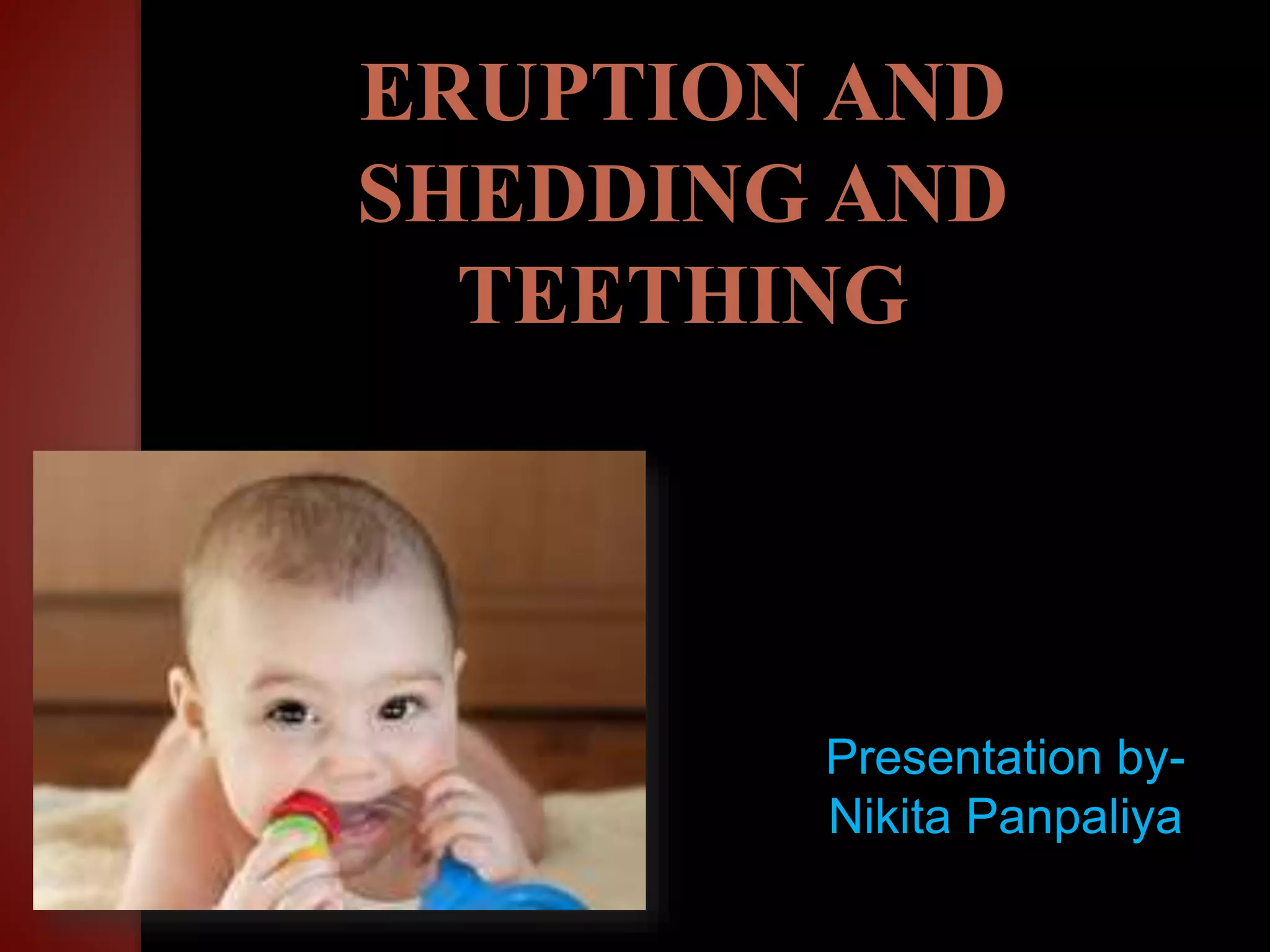 ERUPTION AND SHEDDING AND TEETHING

Presentation by-
Nikita Panpaliya